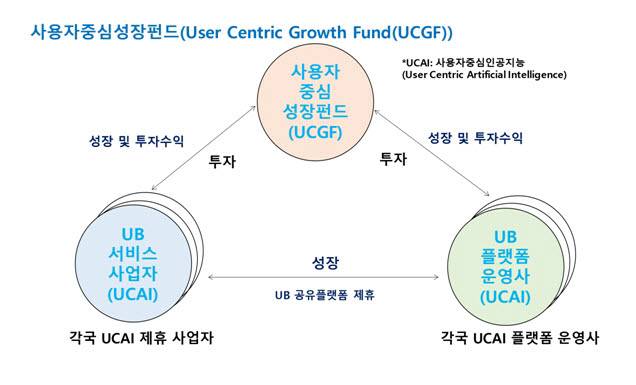 사용자중심성장펀드(User Centric Growth Fund(UCGF))

*UCAI: 사용자중심인공지능
(User Centric Artificial Intelligence)

사용자
중심
성장펀드
(UCGF)

성장 및 투자수익

투자

성장 및 투자수익

투자

UB
서비스
사업자
(UCAI)

성장

UB 공유플랫폼 제휴

UB
플랫폼
운영사
(UCAI)

각국 UCAI 제휴 사업자

각국 UCAI 플랫폼 운영사